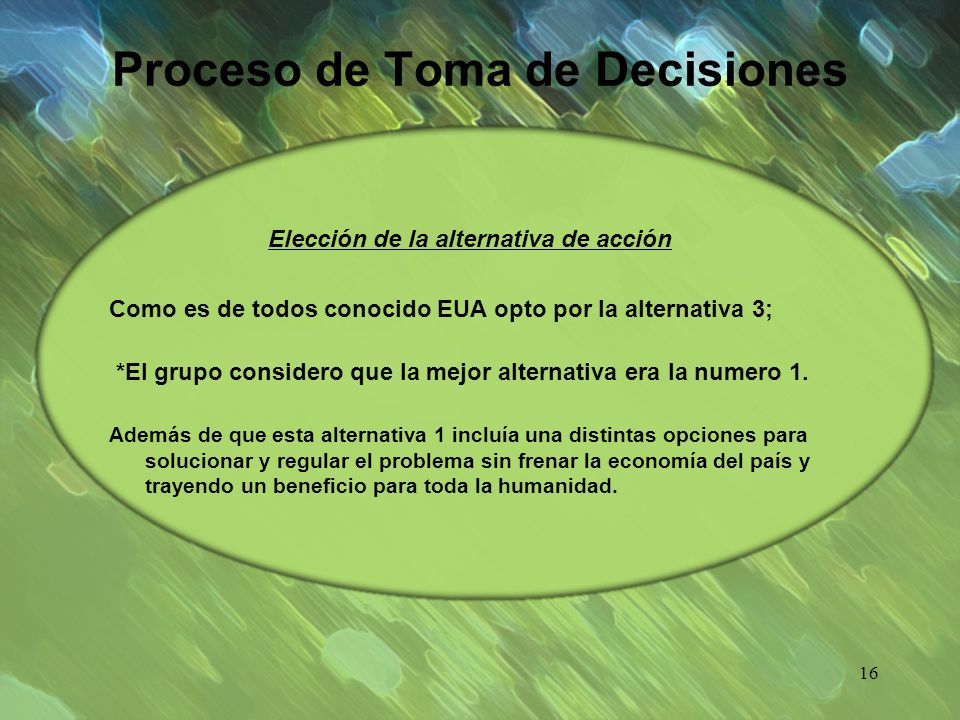 Proceso de Toma de Decisiones

Elección de la alternativa de acción

Como es de todos conocido EUA opto por la alternativa 3;

*El grupo considero que la mejor alternativa era la numero 1.

Además de que esta alternativa 1 incluía una distintas opciones para solucionar y regular el problema sin frenar la economía del país y trayendo un beneficio para toda la humanidad.

16